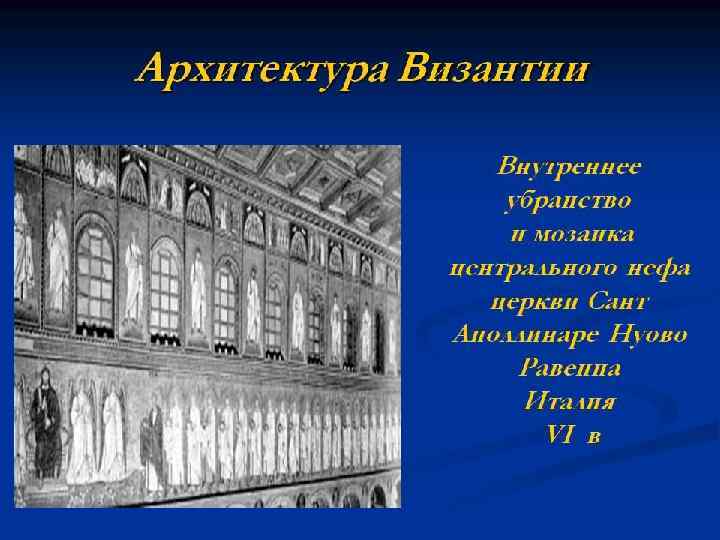 Архитектура Византии

Внутреннее убранство и мозаика центрального нефа церкви Сант Аполлинаре Нуово Равенна Италия VI в